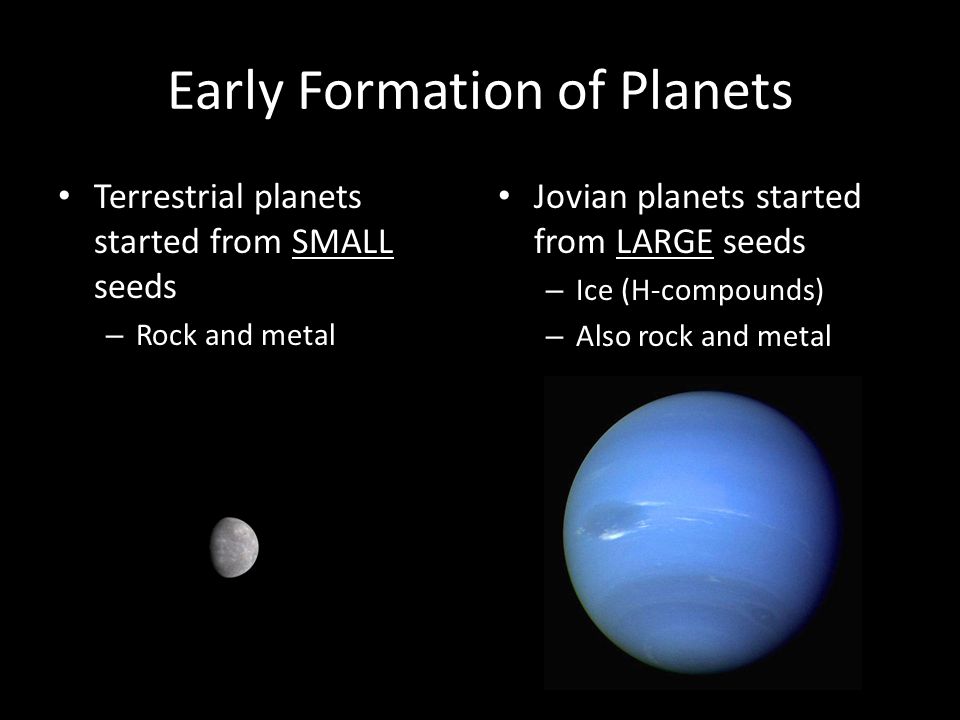 Early Formation of Planets

• Terrestrial planets started from SMALL seeds
– Rock and metal

• Jovian planets started from LARGE seeds
– Ice (H-compounds)
– Also rock and metal